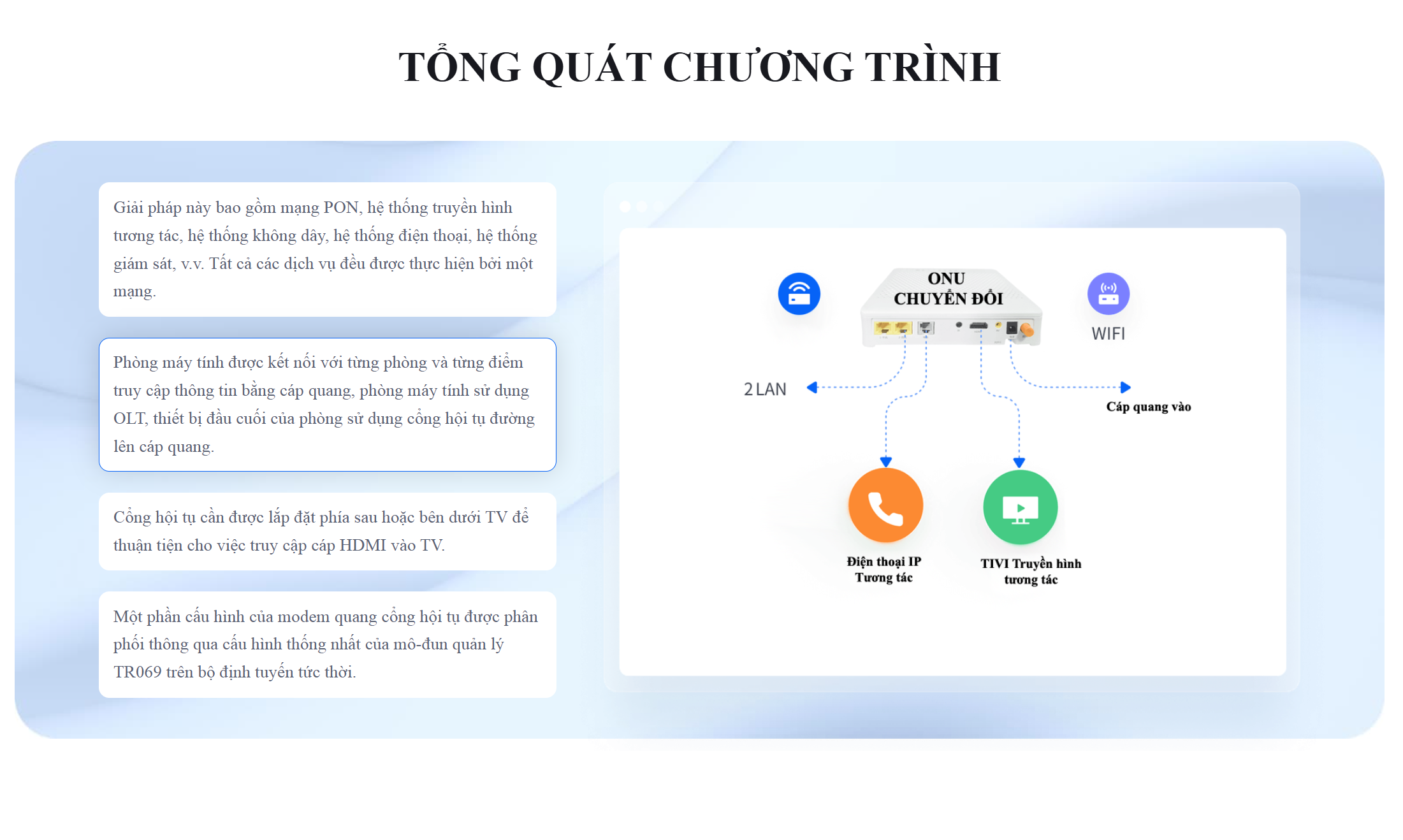 TỔNG QUÁT CHƯƠNG TRÌNH

Giải pháp này bao gồm mạng PON, hệ thống truyền hình tương tác, hệ thống không dây, hệ thống điện thoại, hệ thống giám sát, v.v. Tất cả các dịch vụ đều được thực hiện bởi một mạng.

Phòng máy tính được kết nối với từng phòng và từng điểm truy cập thông tin bằng cáp quang, phòng máy tính sử dụng OLT, thiết bị đầu cuối của phòng sử dụng cổng hội tụ đường lên cáp quang.

Cổng hội tụ cần được lắp đặt phía sau hoặc bên dưới TV để thuận tiện cho việc truy cập cáp HDMI vào TV.

Một phần cấu hình của modem quang cổng hội tụ được phân phối thông qua cấu hình thống nhất của mô-đun quản lý TR069 trên bộ định tuyến tức thời.

ONU
CHUYỂN ĐỔI

WIFI

2 LAN

Cáp quang vào

Điện thoại IP
Tương tác

TIVI Truyền hình
tương tác